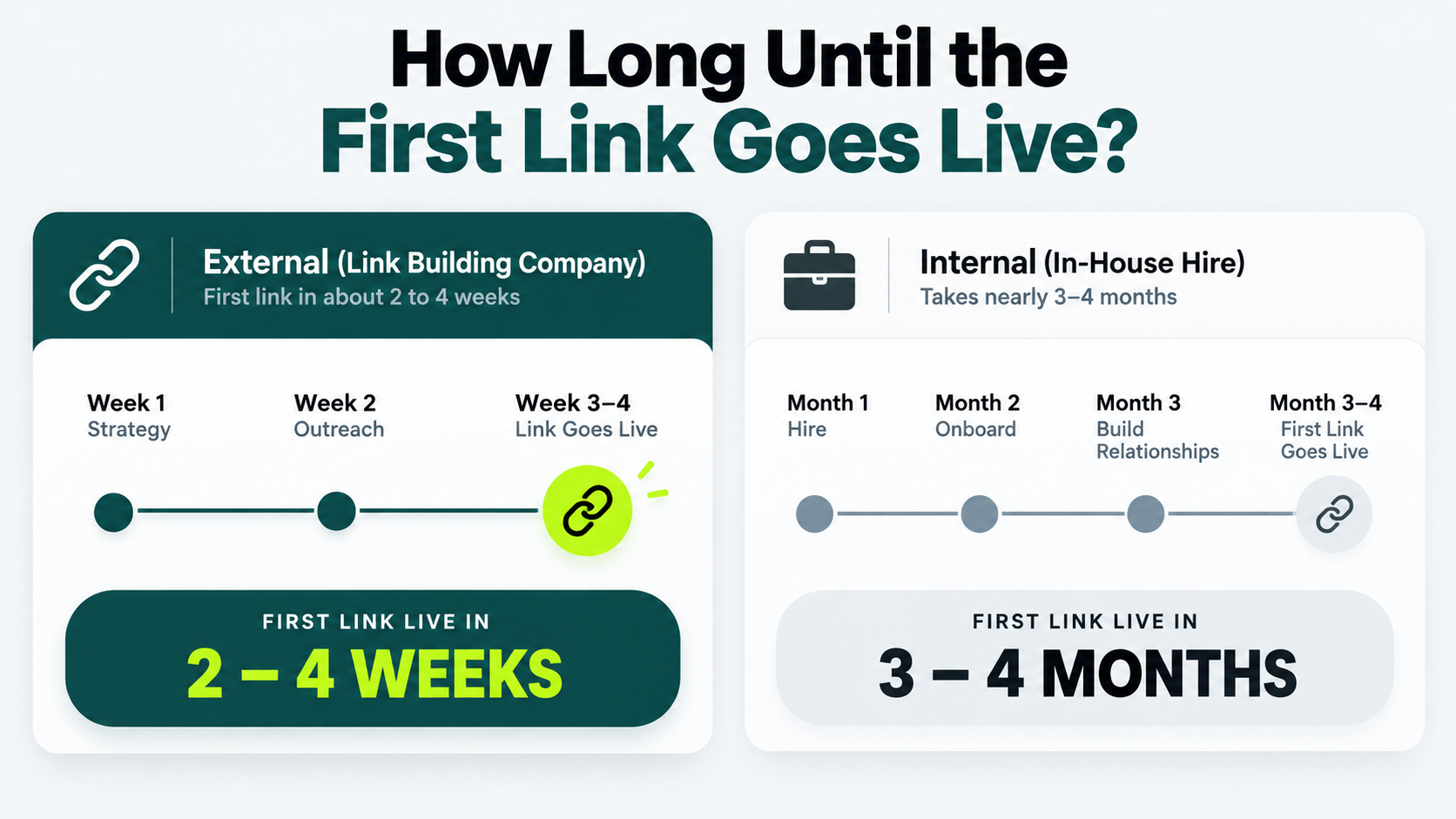 How Long Until the First Link Goes Live?

External (Link Building Company)
First link in about 2 to 4 weeks

Week 1
Strategy

Week 2
Outreach

Week 3–4
Link Goes Live

FIRST LINK LIVE IN
2 – 4 WEEKS

Internal (In-House Hire)
Takes nearly 3–4 months

Month 1
Hire

Month 2
Onboard

Month 3
Build Relationships

Month 3–4
First Link Goes Live

FIRST LINK LIVE IN
3 – 4 MONTHS